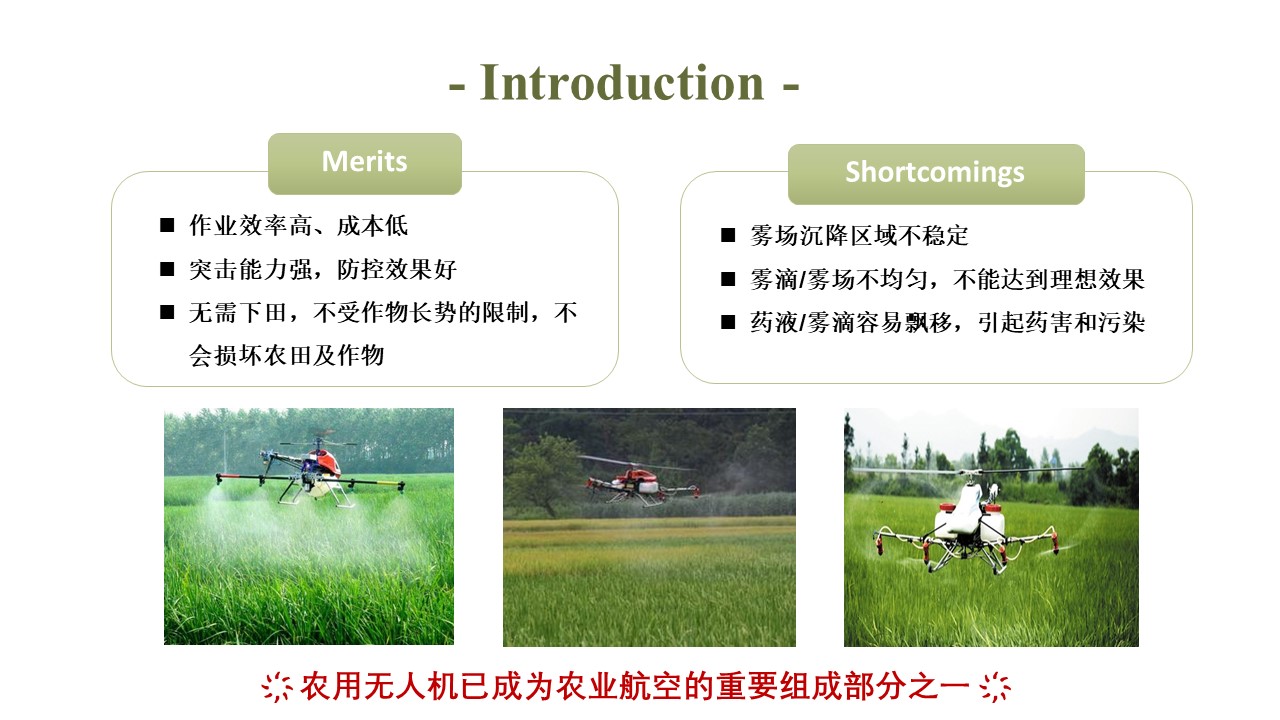 - Introduction -

Merits

■ 作业效率高、成本低
■ 突击能力强，防控效果好
■ 无需下田，不受作物长势的限制，不会损坏农田及作物

Shortcomings

■ 雾场沉降区域不稳定
■ 雾滴/雾场不均匀，不能达到理想效果
■ 药液/雾滴容易飘移，引起药害和污染

农用无人机已成为农业航空的重要组成部分之一